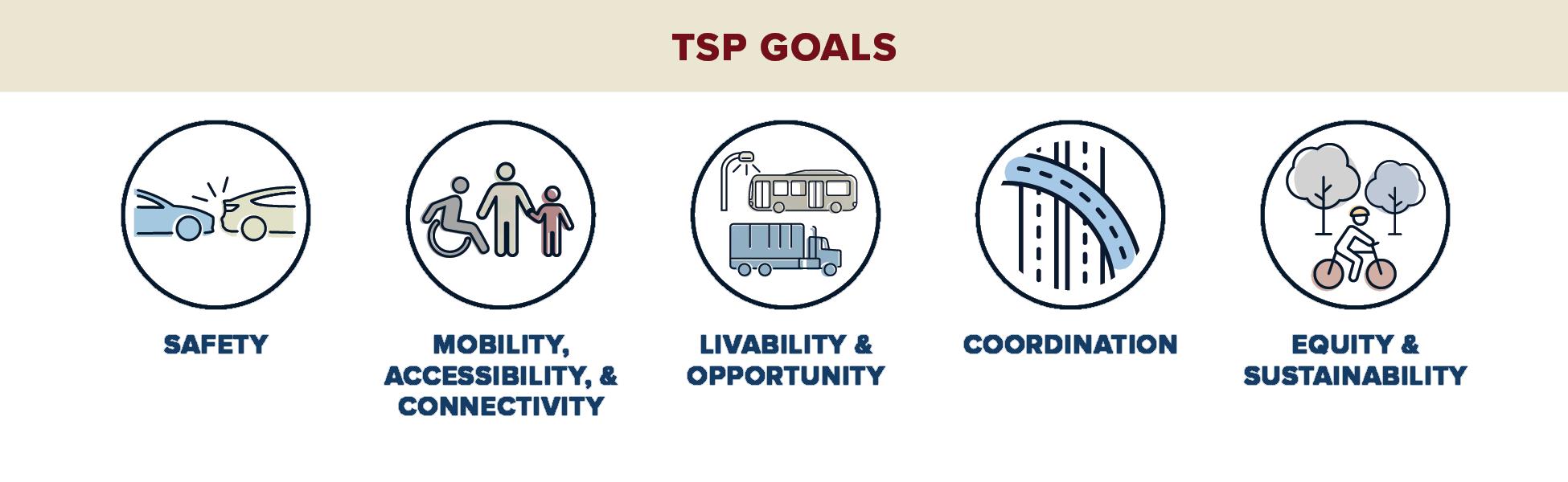 TSP GOALS

SAFETY

MOBILITY, ACCESSIBILITY, & CONNECTIVITY

LIVABILITY & OPPORTUNITY

COORDINATION

EQUITY & SUSTAINABILITY